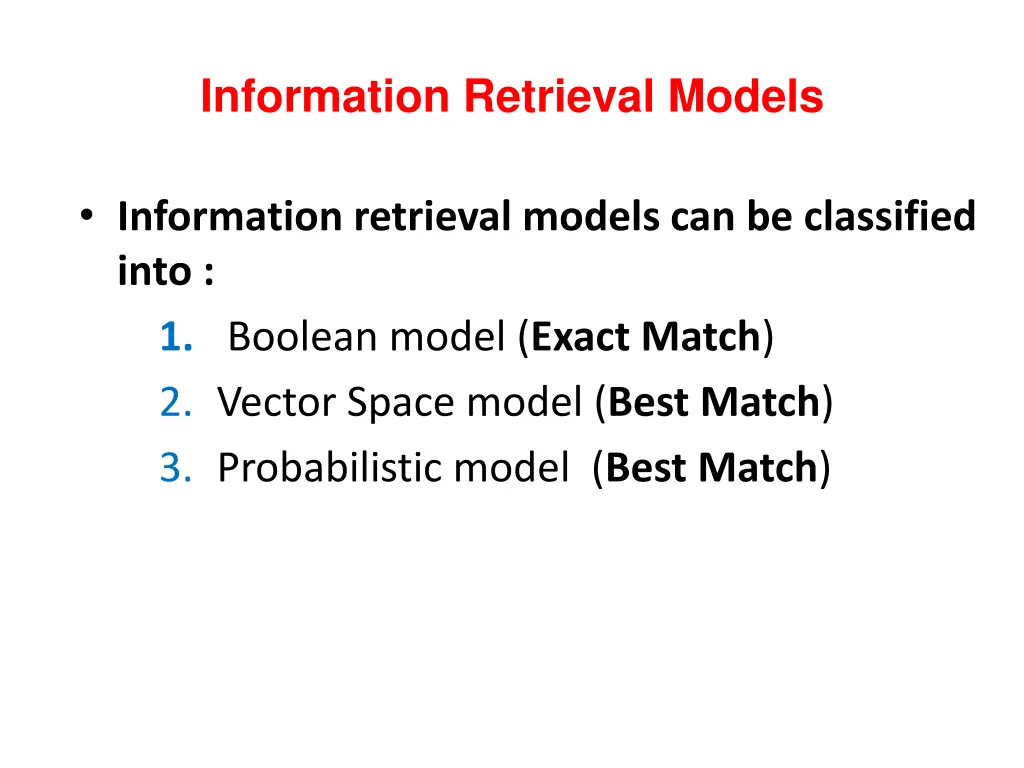 Information Retrieval Models

• Information retrieval models can be classified into :

1. Boolean model (Exact Match)
2. Vector Space model (Best Match)
3. Probabilistic model (Best Match)